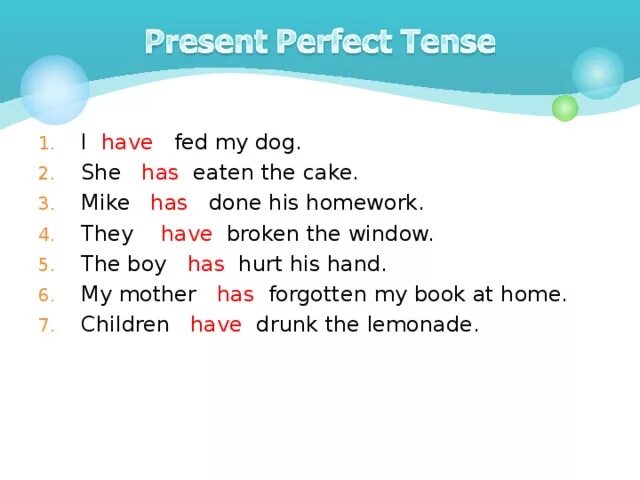 Present Perfect Tense

1. I have fed my dog.
2. She has eaten the cake.
3. Mike has done his homework.
4. They have broken the window.
5. The boy has hurt his hand.
6. My mother has forgotten my book at home.
7. Children have drunk the lemonade.